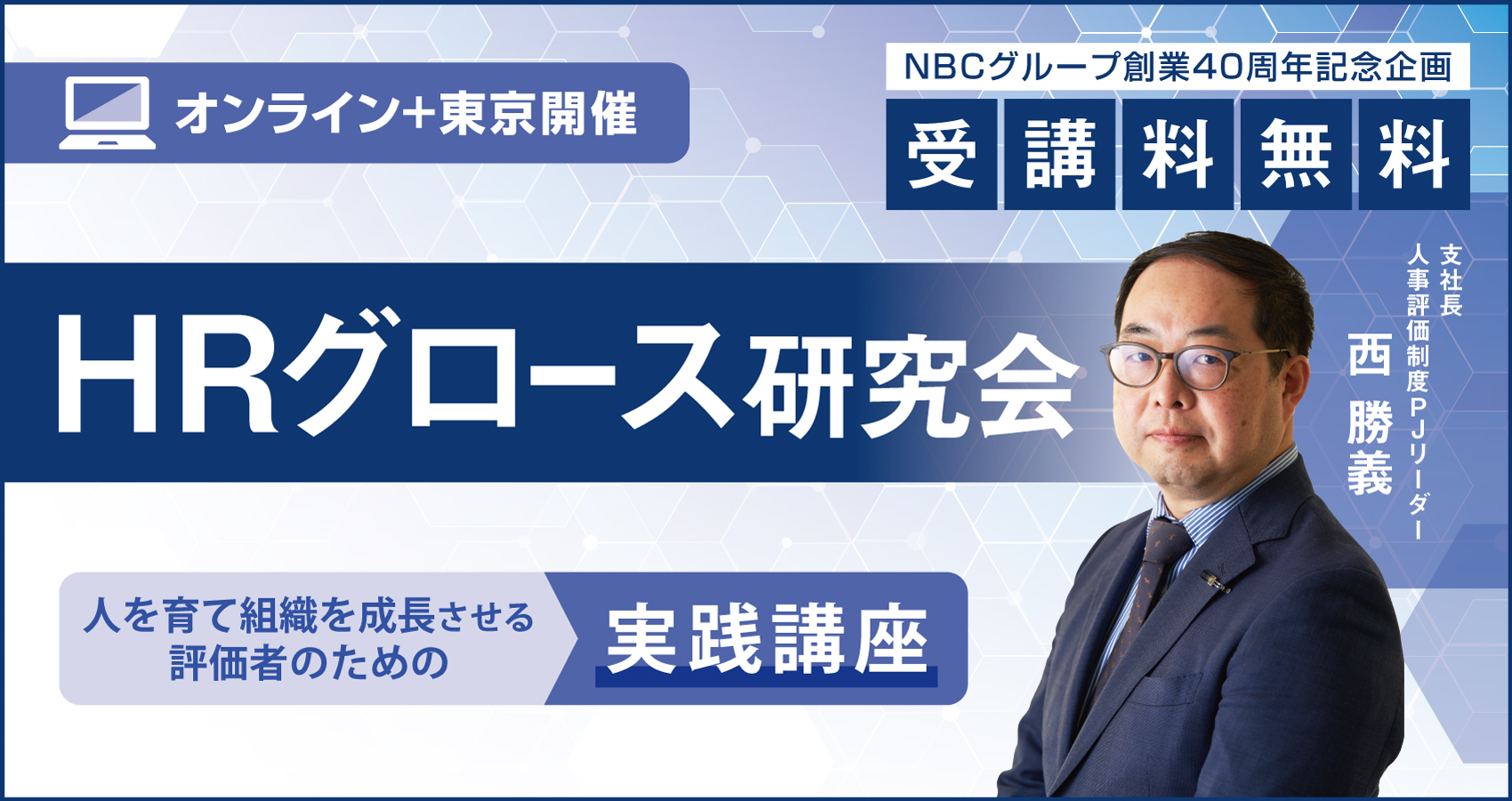 オンライン+東京開催

NBCグループ創業40周年記念企画

受講料無料

HRグロース研究会

支社長
人事評価制度PJリーダー
西 勝義

人を育て組織を成長させる
評価者のための

実践講座